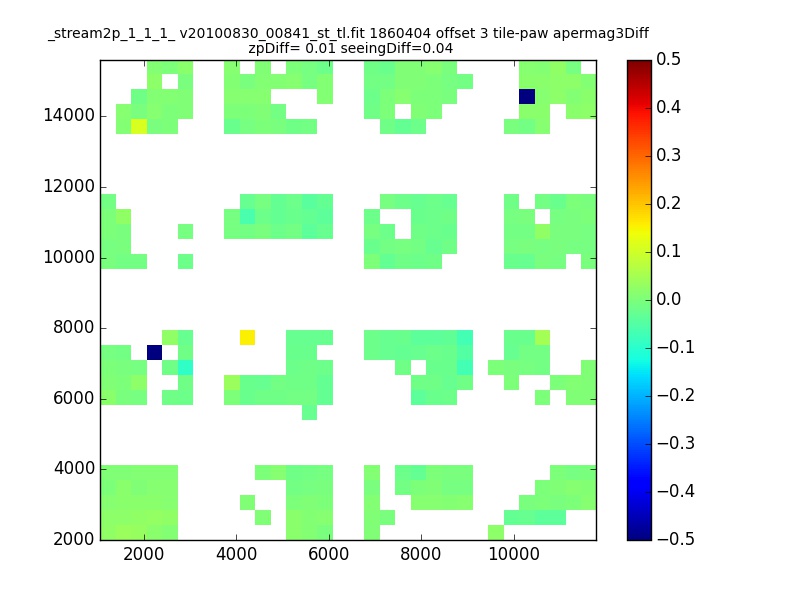 _stream2p_1_1_1_ v20100830_00841_st_tl.fit 1860404 offset 3 tile-paw apermag3Diff
zpDiff= 0.01 seeingDiff=0.04

14000
12000
10000
8000
6000
4000
2000

2000 4000 6000 8000 10000

0.5
0.4
0.3
0.2
0.1
0.0
−0.1
−0.2
−0.3
−0.4
−0.5